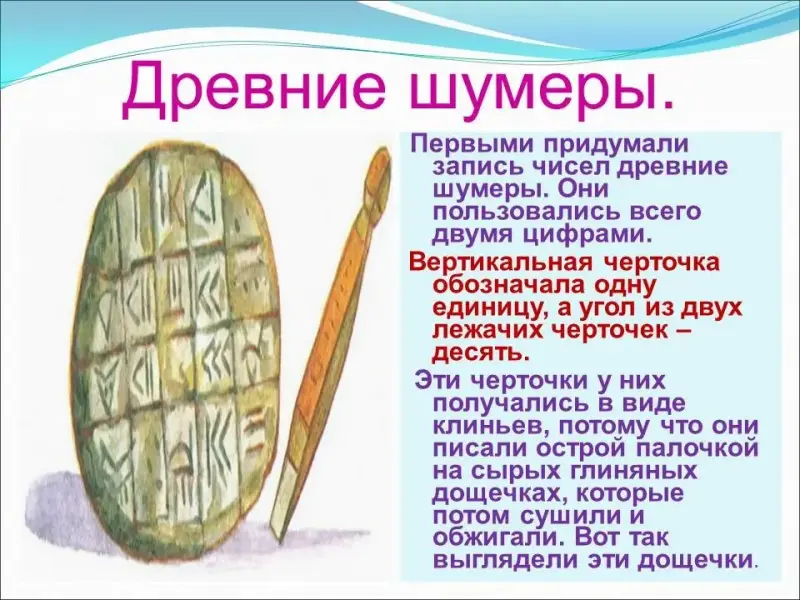 Древние шумеры.

Первыми придумали запись чисел древние шумеры. Они пользовались всего двумя цифрами.

Вертикальная черточка обозначала одну единицу, а угол из двух лежачих черточек – десять.

Эти черточки у них получались в виде клиньев, потому что они писали острой палочкой на сырых глиняных дощечках, которые потом сушили и обжигали. Вот так выглядели эти дощечки.